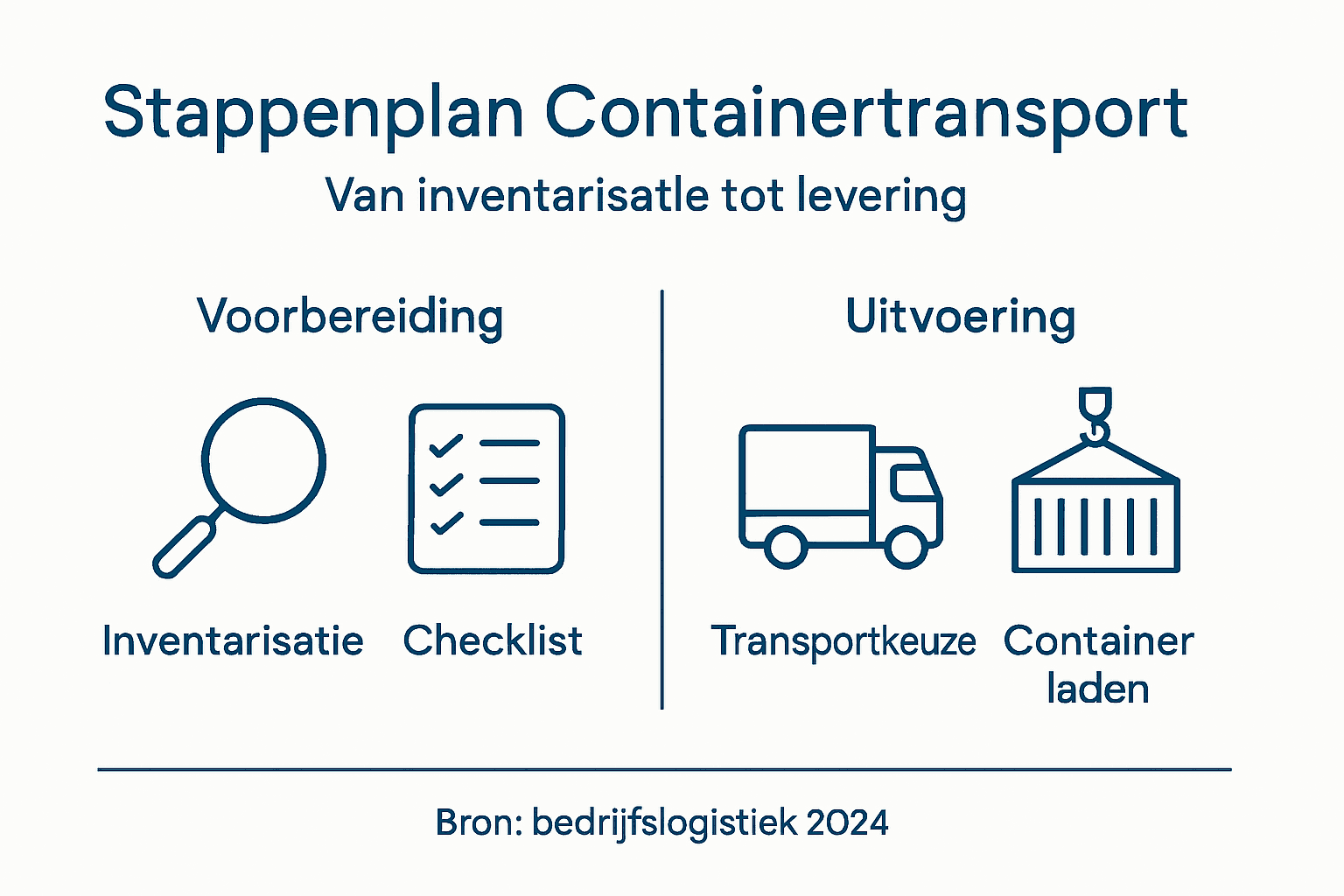 Stappenplan Containertransport

Van inventarisatle tot levering

Voorbereiding

Inventarisatie

Checklist

Uitvoering

Transportkeuze

Container laden

Bron: bedrijfslogistiek 2024